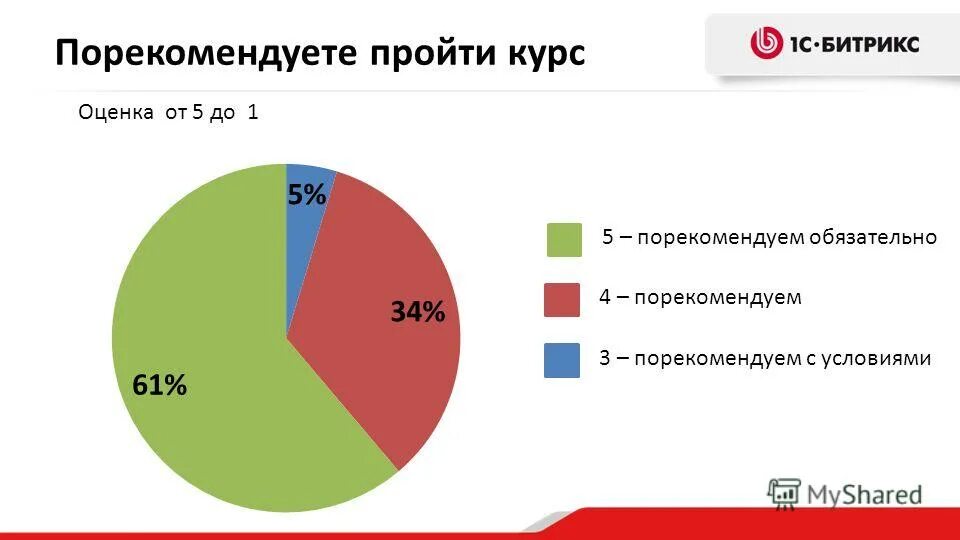 Порекомендуете пройти курс

1С·БИТРИКС

Оценка от 5 до 1

5%

34%

61%

5 – порекомендуем обязательно

4 – порекомендуем

3 – порекомендуем с условиями

MyShared